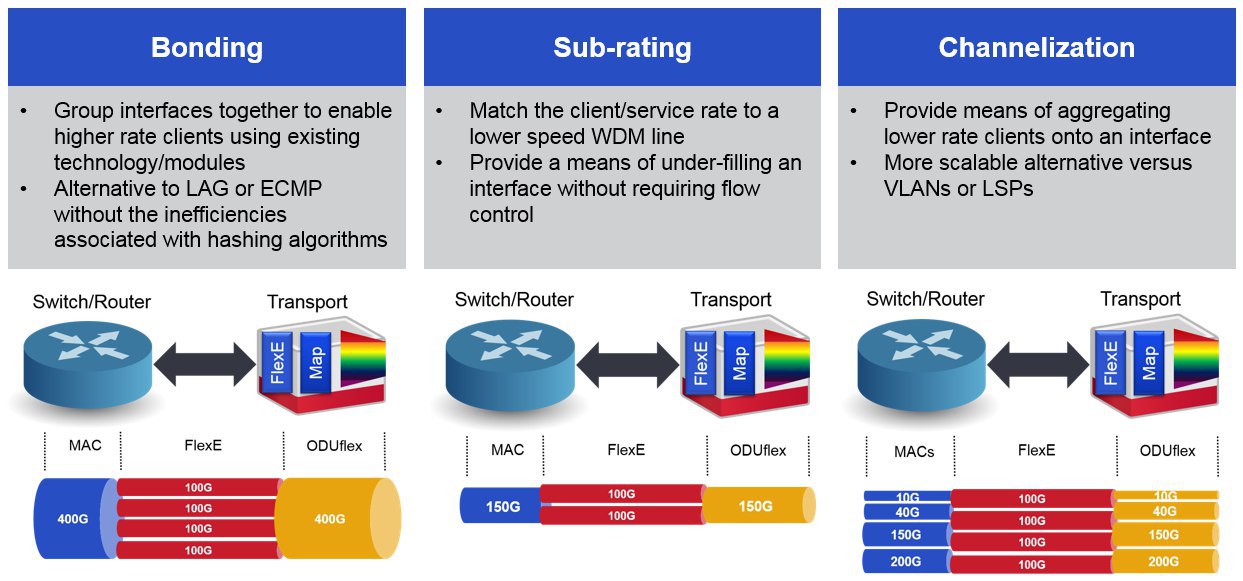 Bonding

• Group interfaces together to enable higher rate clients using existing technology/modules
• Alternative to LAG or ECMP without the inefficiencies associated with hashing algorithms

Switch/Router

Transport

FlexE

Map

MAC

FlexE

ODUflex

400G

100G
100G
100G
100G

400G

Sub-rating

• Match the client/service rate to a lower speed WDM line
• Provide a means of under-filling an interface without requiring flow control

Switch/Router

Transport

FlexE

Map

MAC

FlexE

ODUflex

150G

100G
100G

150G

Channelization

• Provide means of aggregating lower rate clients onto an interface
• More scalable alternative versus VLANs or LSPs

Switch/Router

Transport

FlexE

Map

MACs

FlexE

ODUflex

10G
40G
150G
200G

100G
100G
100G
100G

10G
40G
150G
200G